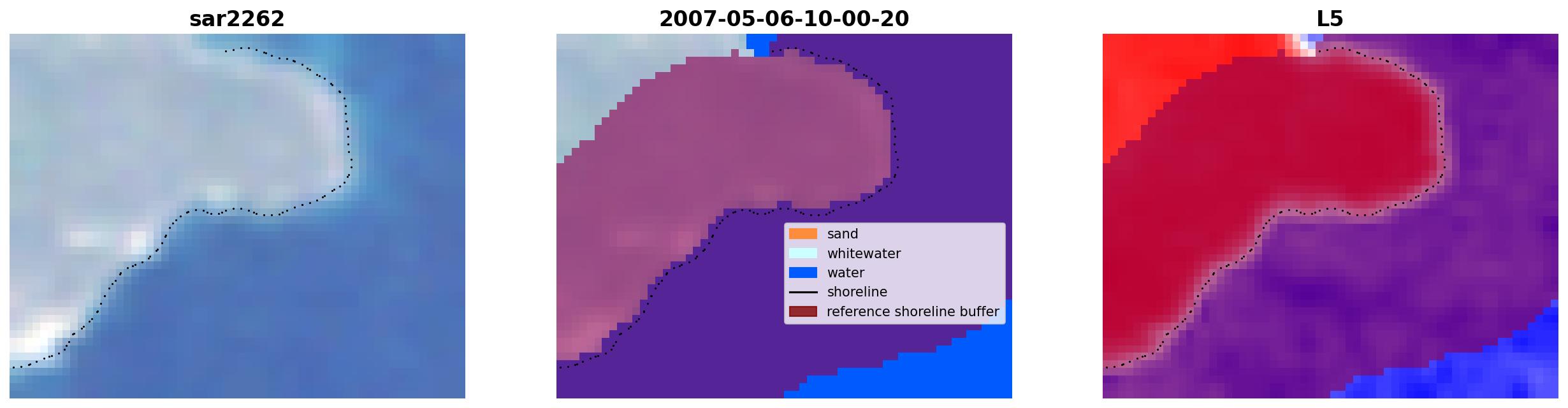 sar2262

2007-05-06-10-00-20

sand
whitewater
water
shoreline
reference shoreline buffer

L5